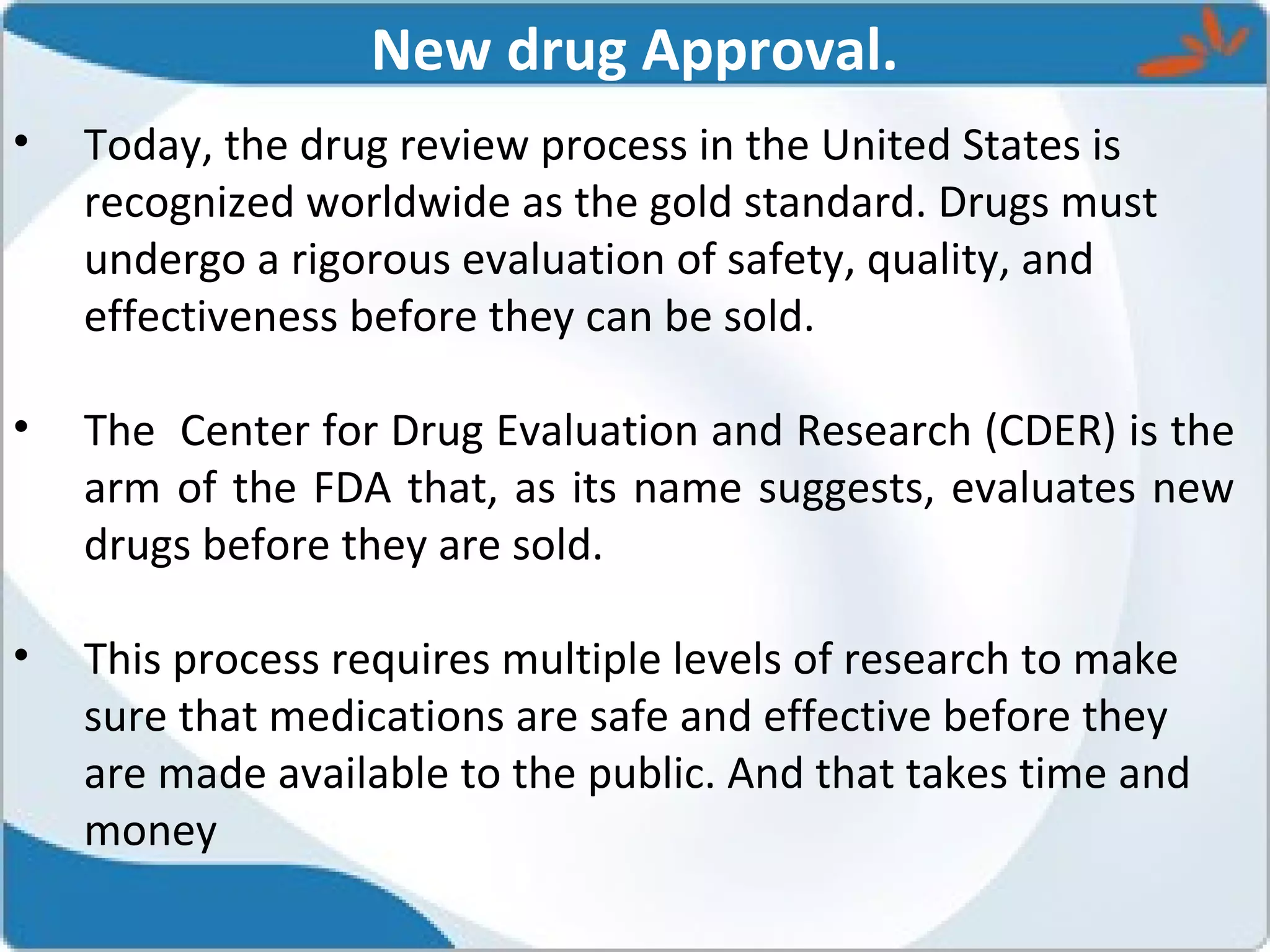 New drug Approval.

• Today, the drug review process in the United States is recognized worldwide as the gold standard. Drugs must undergo a rigorous evaluation of safety, quality, and effectiveness before they can be sold.

• The Center for Drug Evaluation and Research (CDER) is the arm of the FDA that, as its name suggests, evaluates new drugs before they are sold.

• This process requires multiple levels of research to make sure that medications are safe and effective before they are made available to the public. And that takes time and money